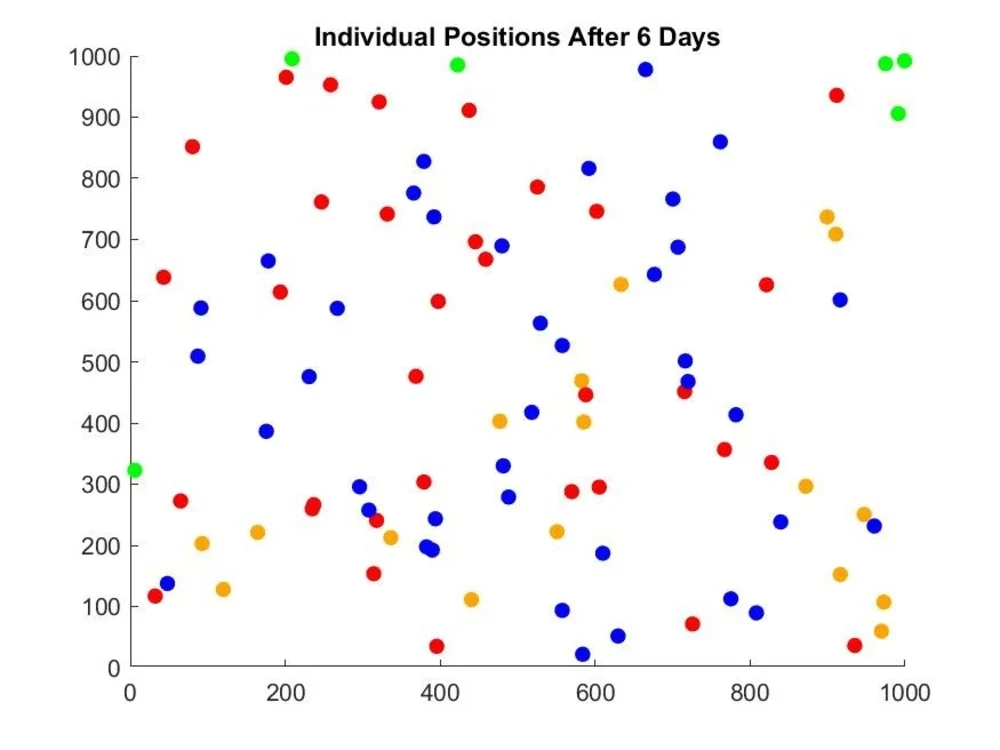 Individual Positions After 6 Days

1000
900
800
700
600
500
400
300
200
100
0

0 200 400 600 800 1000